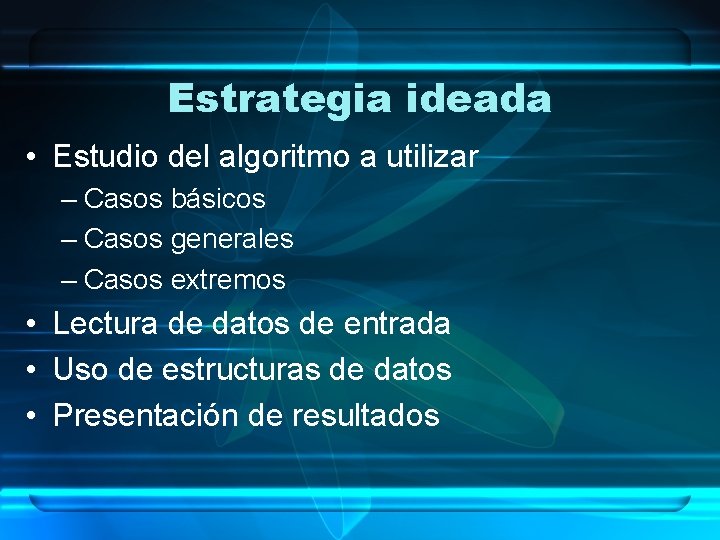 Estrategia ideada

• Estudio del algoritmo a utilizar
– Casos básicos
– Casos generales
– Casos extremos
• Lectura de datos de entrada
• Uso de estructuras de datos
• Presentación de resultados